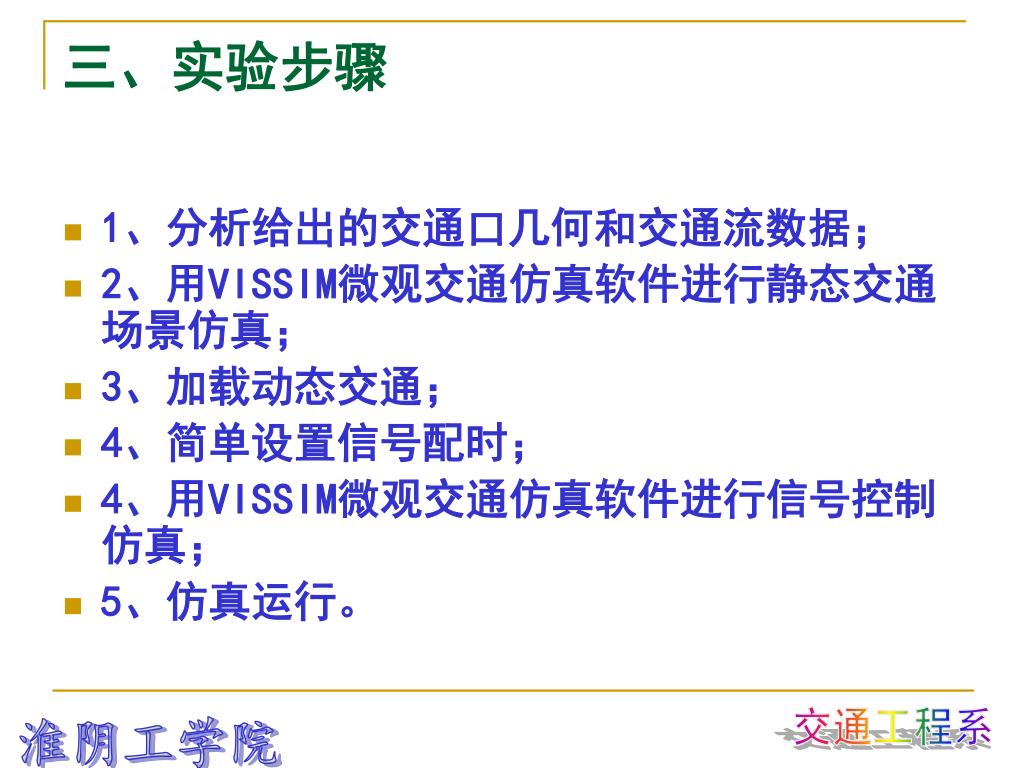 三、实验步骤

1、分析给出的交通口几何和交通流数据；

2、用VISSIM微观交通仿真软件进行静态交通场景仿真；

3、加载动态交通；

4、简单设置信号配时；

4、用VISSIM微观交通仿真软件进行信号控制仿真；

5、仿真运行。

淮阴工学院

交通工程系